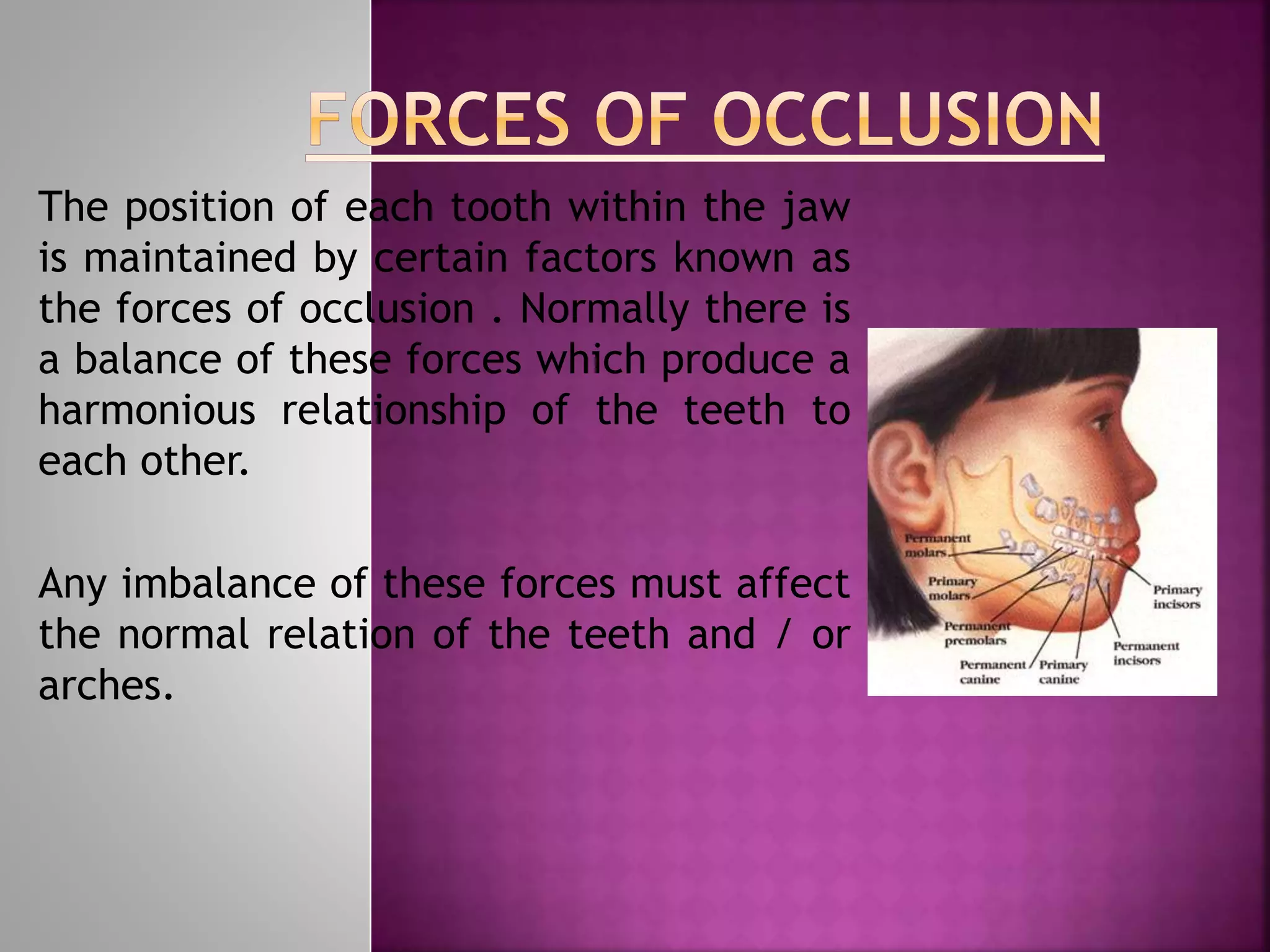 FORCES OF OCCLUSION

The position of each tooth within the jaw is maintained by certain factors known as the forces of occlusion . Normally there is a balance of these forces which produce a harmonious relationship of the teeth to each other.

Any imbalance of these forces must affect the normal relation of the teeth and / or arches.

Permanent molars

Primary molars

Permanent premolars

Permanent canine

Primary canine

Permanent incisors

Primary incisors